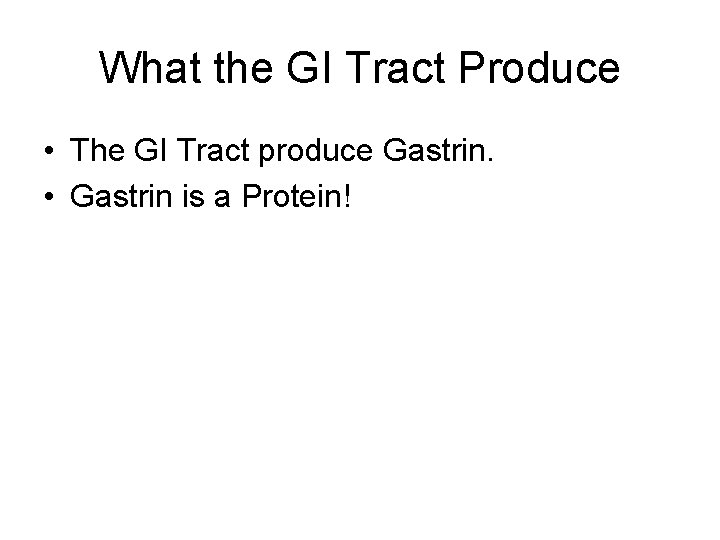 What the GI Tract Produce

• The GI Tract produce Gastrin.
• Gastrin is a Protein!